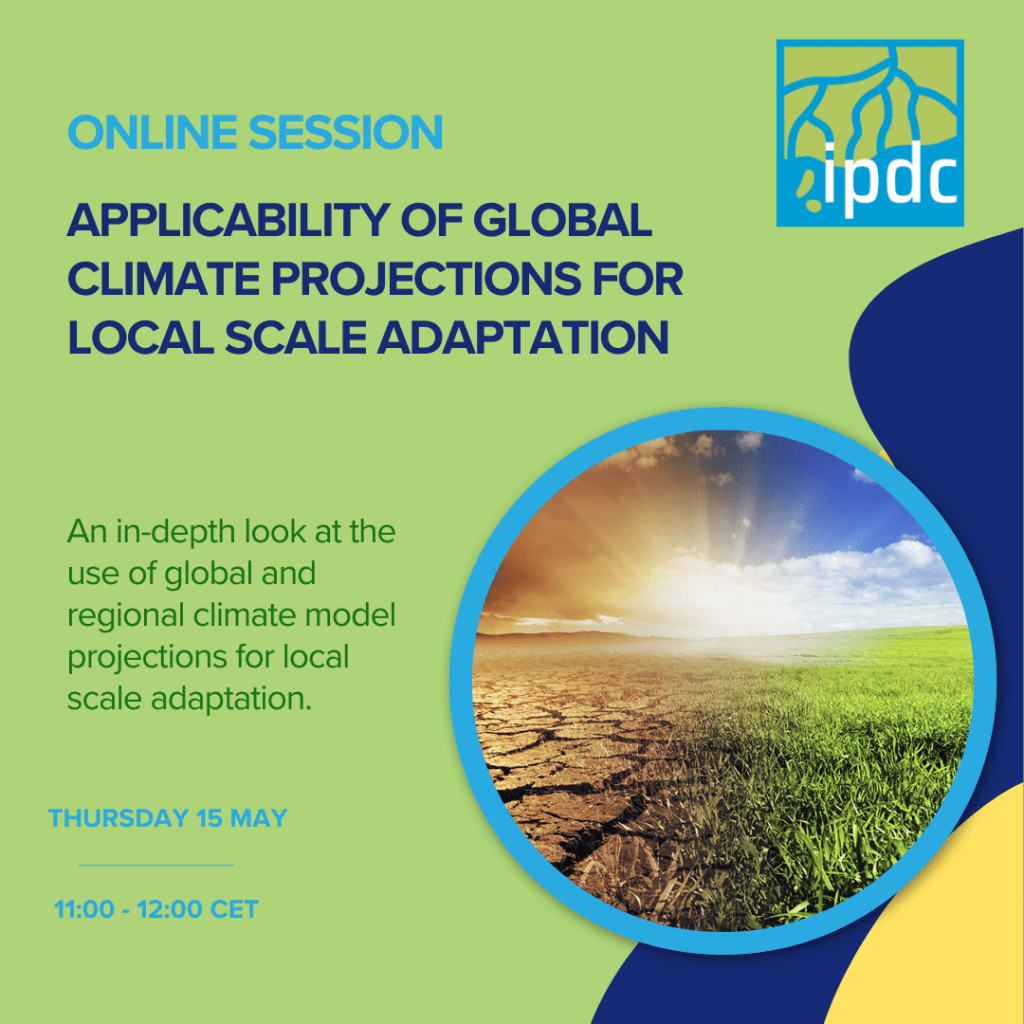 ipdc

ONLINE SESSION

APPLICABILITY OF GLOBAL CLIMATE PROJECTIONS FOR LOCAL SCALE ADAPTATION

An in-depth look at the use of global and regional climate model projections for local scale adaptation.

THURSDAY 15 MAY

11:00 - 12:00 CET